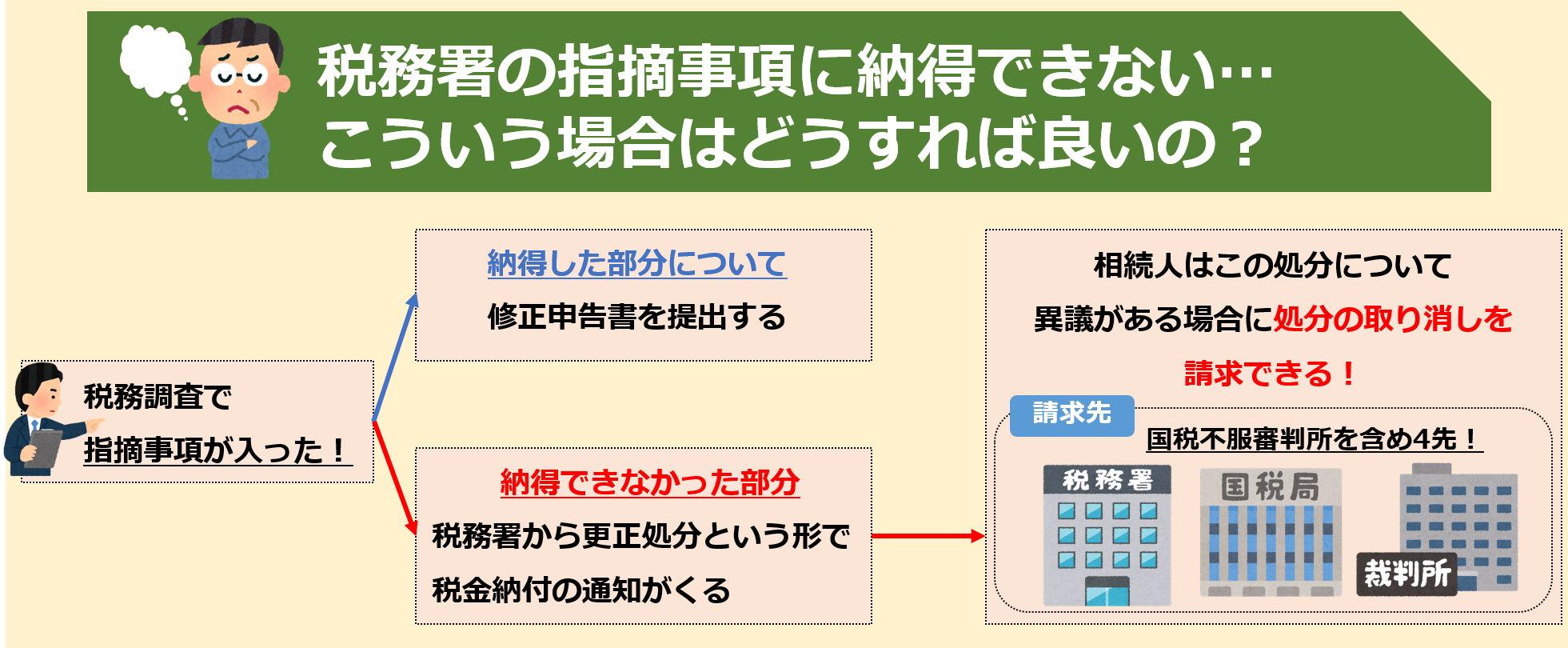 税務署の指摘事項に納得できない…
こういう場合はどうすれば良いの？

税務調査で
指摘事項が入った！

納得した部分について
修正申告書を提出する

納得できなかった部分
税務署から更正処分という形で
税金納付の通知がくる

相続人はこの処分について
異議がある場合に処分の取り消しを
請求できる！

請求先
国税不服審判所を含め4先！

税務署
国税局
裁判所